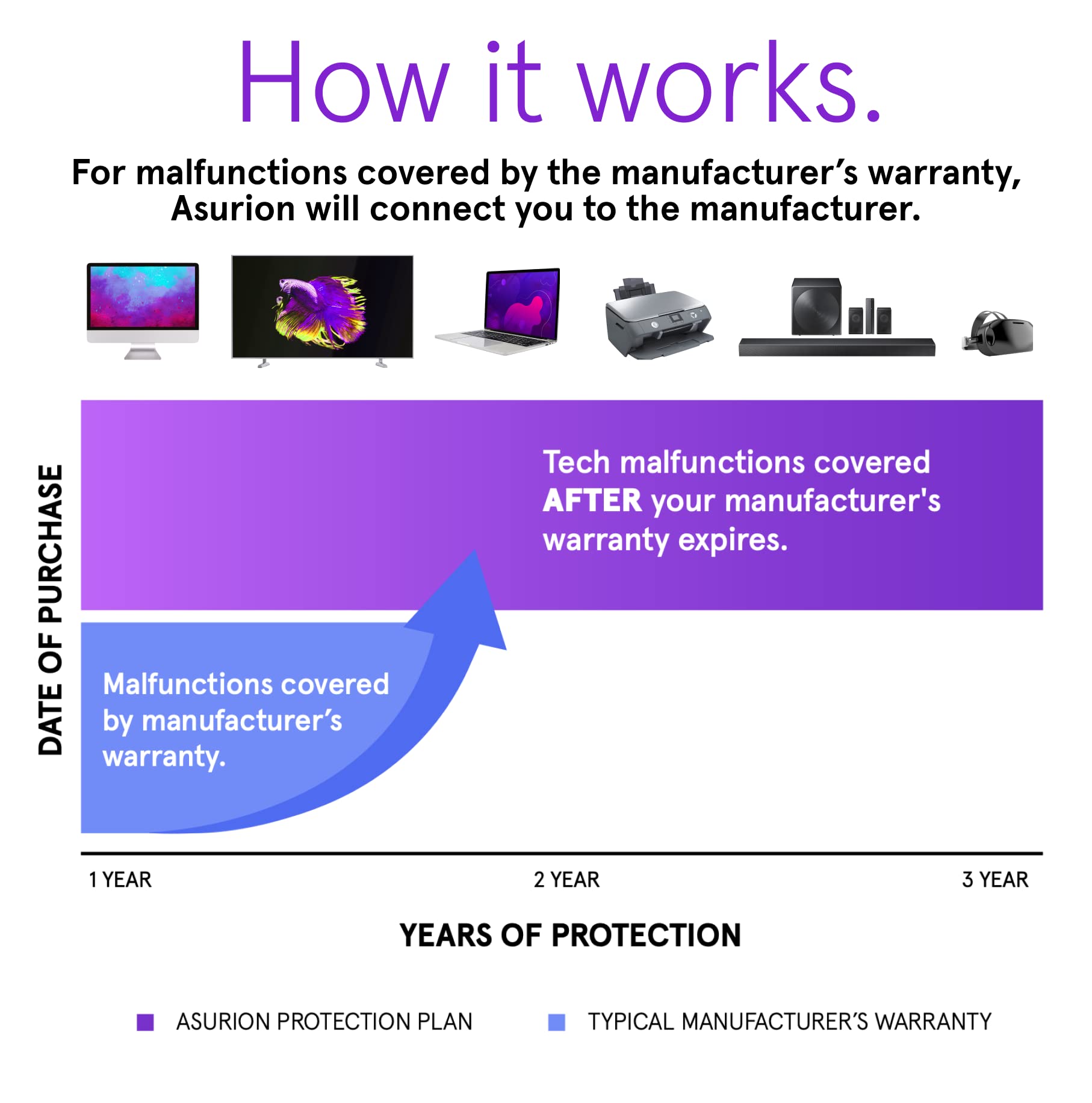 How it works.

For malfunctions covered by the manufacturer's warranty, Asurion will connect you to the manufacturer.

DATE OF PURCHASE

Tech malfunctions covered AFTER your manufacturer's warranty expires.

Malfunctions covered by manufacturer's warranty.

1 YEAR

2 YEAR

3 YEAR

YEARS OF PROTECTION

ASURION PROTECTION PLAN

TYPICAL MANUFACTURER'S WARRANTY